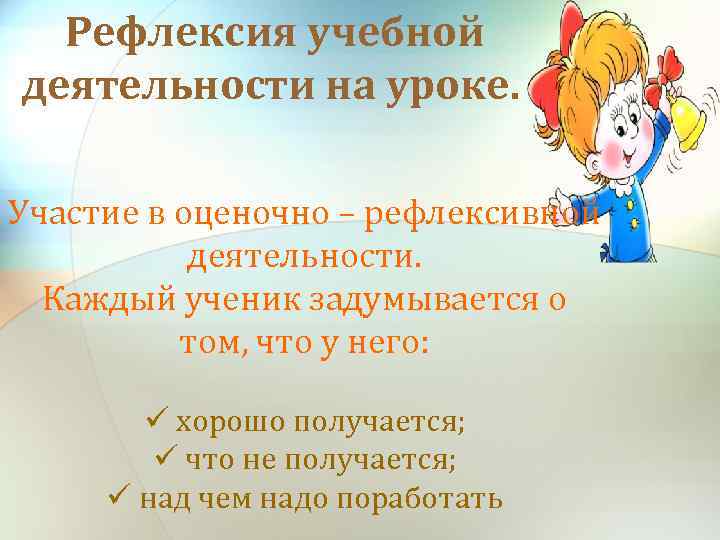 Рефлексия учебной деятельности на уроке.

Участие в оценочно – рефлексивной деятельности.
Каждый ученик задумывается о том, что у него:

✓ хорошо получается;
✓ что не получается;
✓ над чем надо поработать